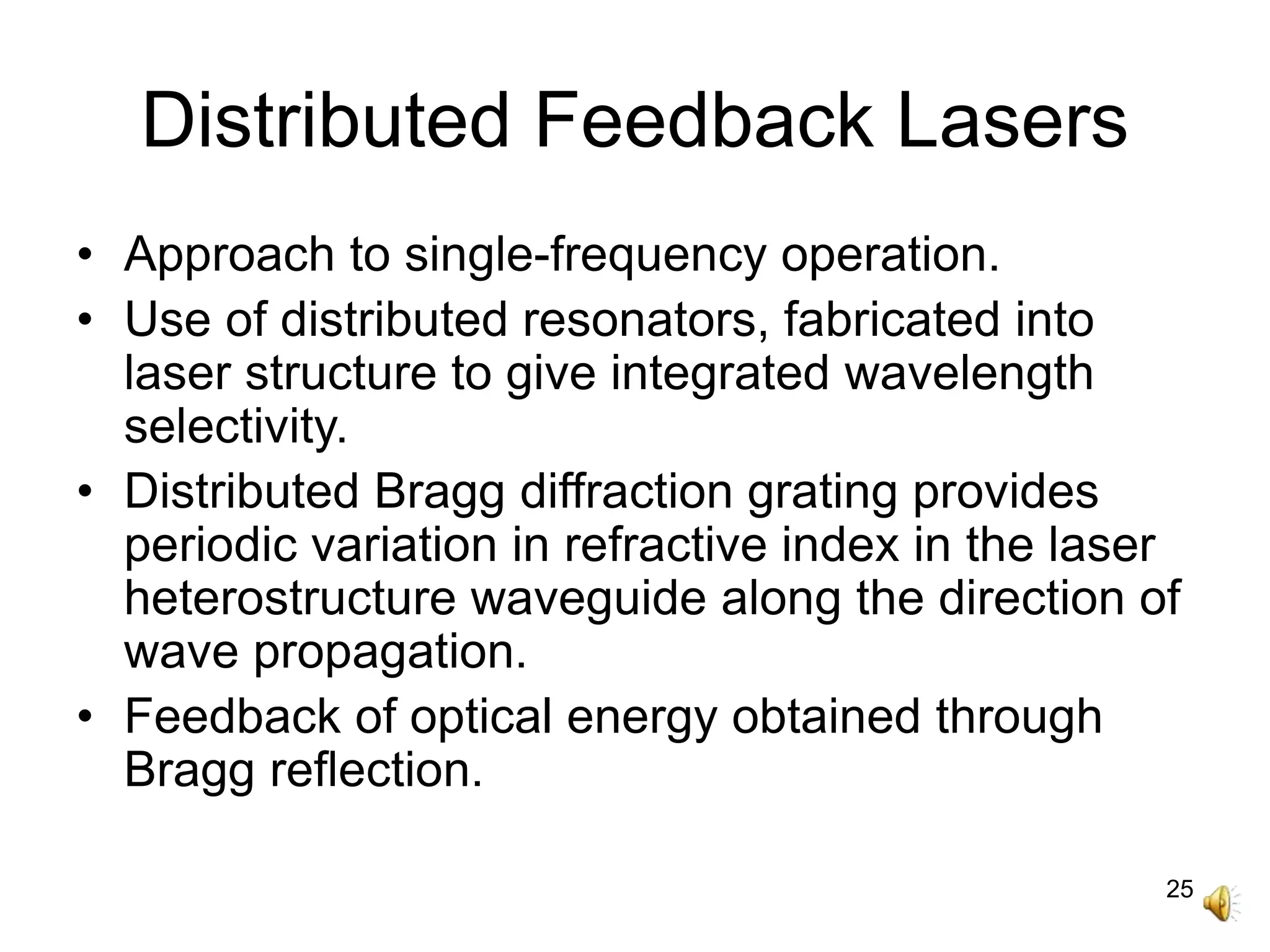 Distributed Feedback Lasers

• Approach to single-frequency operation.
• Use of distributed resonators, fabricated into laser structure to give integrated wavelength selectivity.
• Distributed Bragg diffraction grating provides periodic variation in refractive index in the laser heterostructure waveguide along the direction of wave propagation.
• Feedback of optical energy obtained through Bragg reflection.

25